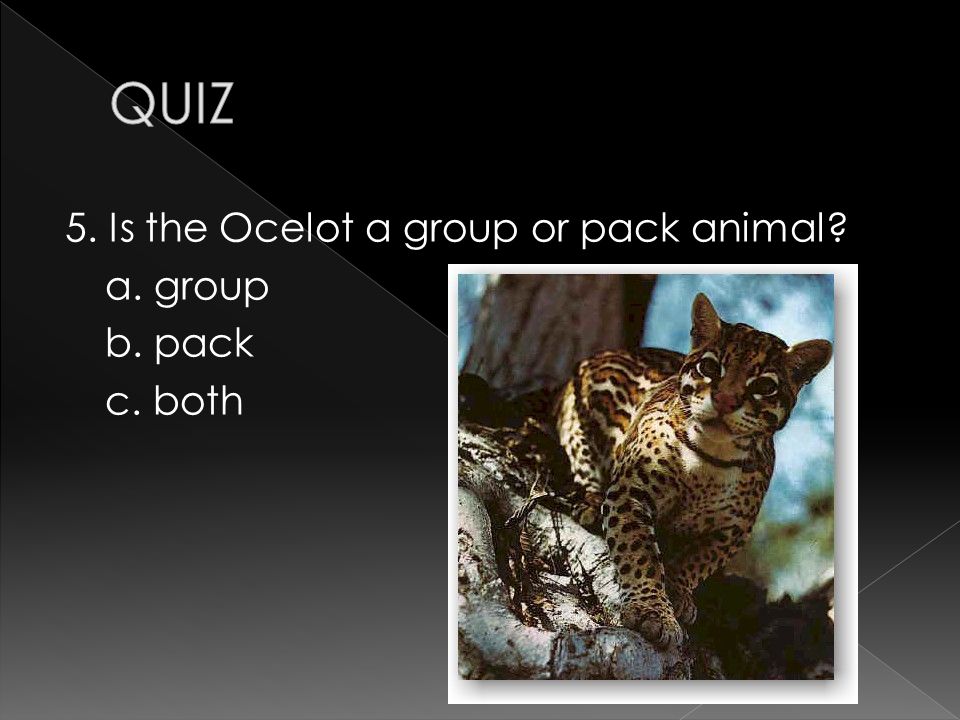 QUIZ

5. Is the Ocelot a group or pack animal?

a. group

b. pack

c. both